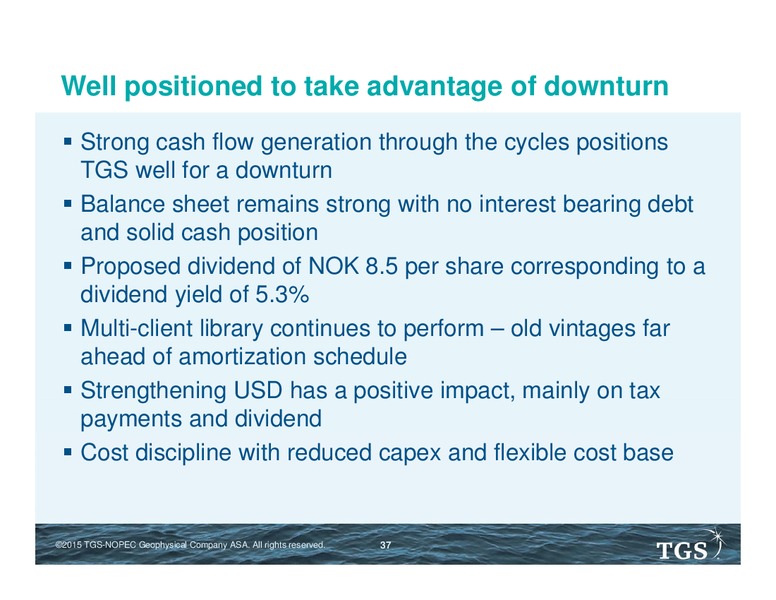 Well positioned to take advantage of downturn

▪ Strong cash flow generation through the cycles positions TGS well for a downturn

▪ Balance sheet remains strong with no interest bearing debt and solid cash position

▪ Proposed dividend of NOK 8.5 per share corresponding to a dividend yield of 5.3%

▪ Multi-client library continues to perform – old vintages far ahead of amortization schedule

▪ Strengthening USD has a positive impact, mainly on tax payments and dividend

▪ Cost discipline with reduced capex and flexible cost base

©2015 TGS-NOPEC Geophysical Company ASA. All rights reserved.

37

TGS